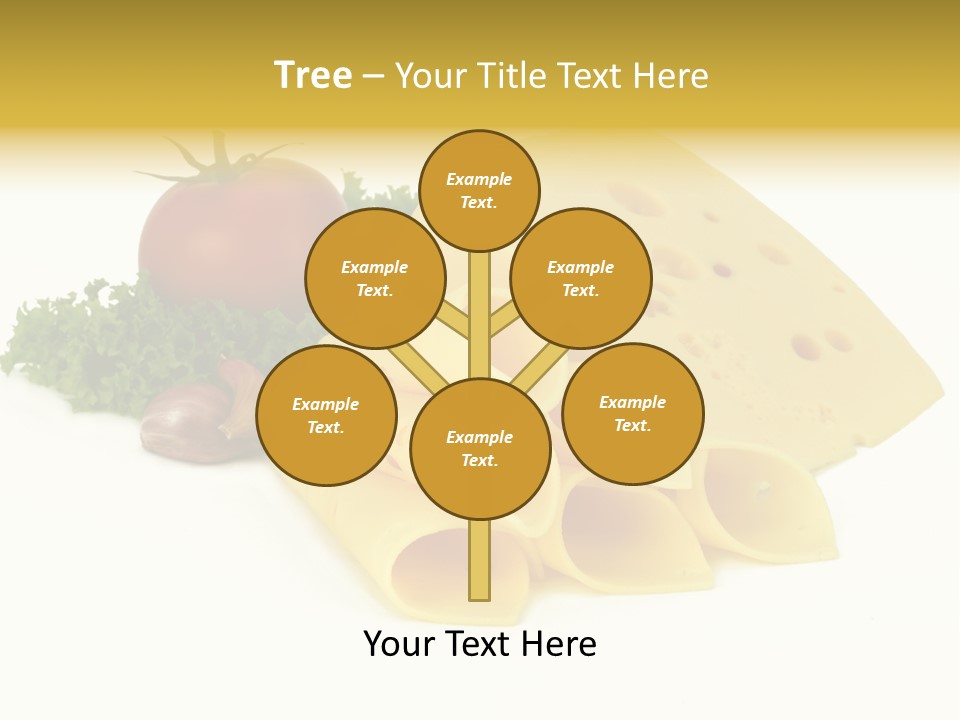 Tree – Your Title Text Here

Example Text.

Example Text.

Example Text.

Example Text.

Example Text.

Example Text.

Your Text Here